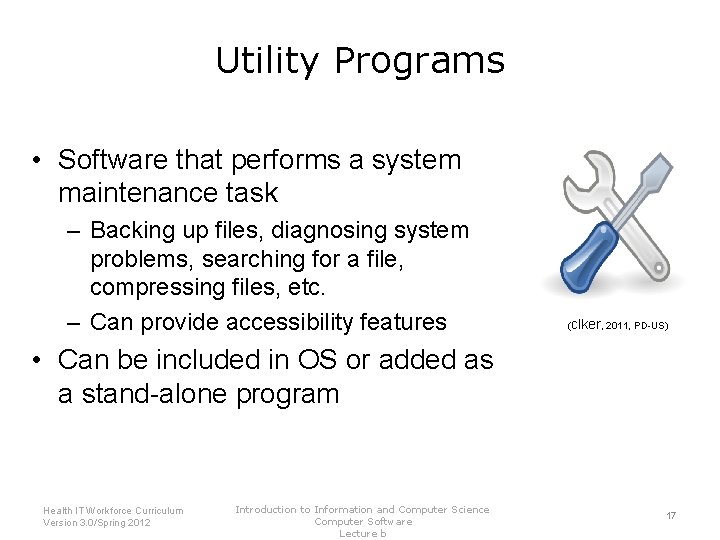 Utility Programs

• Software that performs a system maintenance task
– Backing up files, diagnosing system problems, searching for a file, compressing files, etc.
– Can provide accessibility features
• Can be included in OS or added as a stand-alone program

(Clker, 2011, PD-US)

Health IT Workforce Curriculum
Version 3.0/Spring 2012

Introduction to Information and Computer Science
Computer Software
Lecture b

17